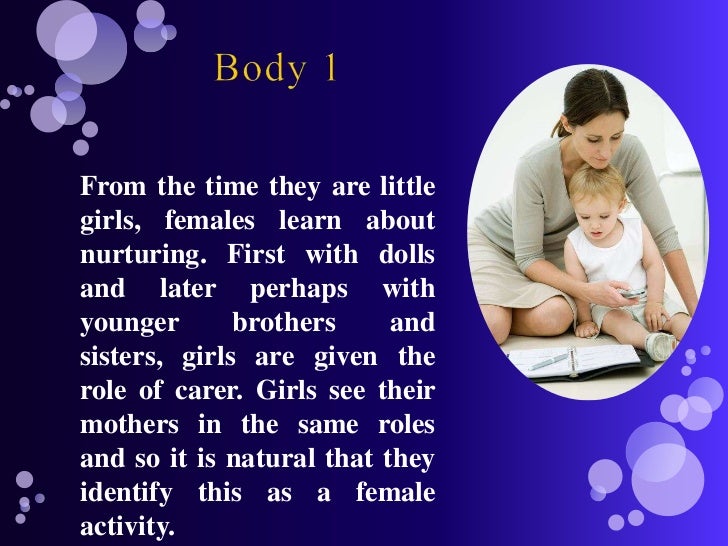 Body 1

From the time they are little girls, females learn about nurturing. First with dolls and later perhaps with younger brothers and sisters, girls are given the role of carer. Girls see their mothers in the same roles and so it is natural that they identify this as a female activity.